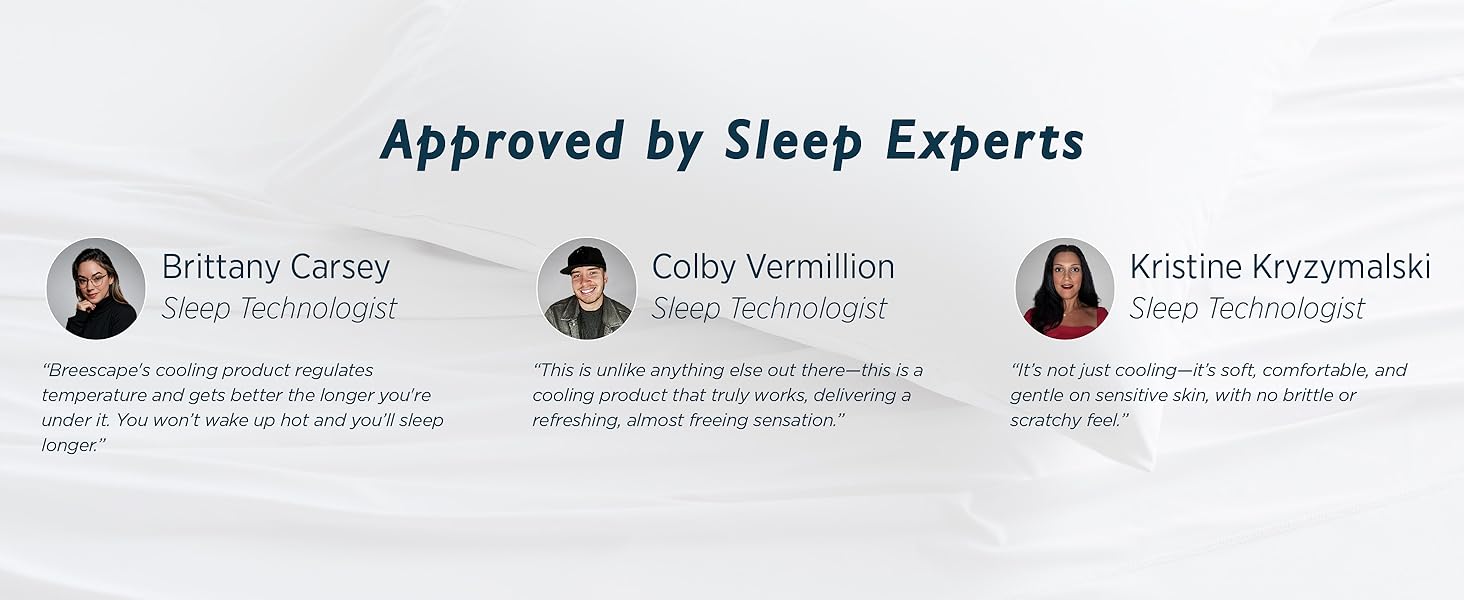 Approved by Sleep Experts

Brittany Carsey
Sleep Technologist

"Breescape's cooling product regulates temperature and gets better the longer you're under it. You won't wake up hot and you'll sleep longer."

Colby Vermillion
Sleep Technologist

"This is unlike anything else out there—this is a cooling product that truly works, delivering a refreshing, almost freeing sensation."

Kristine Kryzymalski
Sleep Technologist

"It's not just cooling—it's soft, comfortable, and gentle on sensitive skin, with no brittle or scratchy feel."